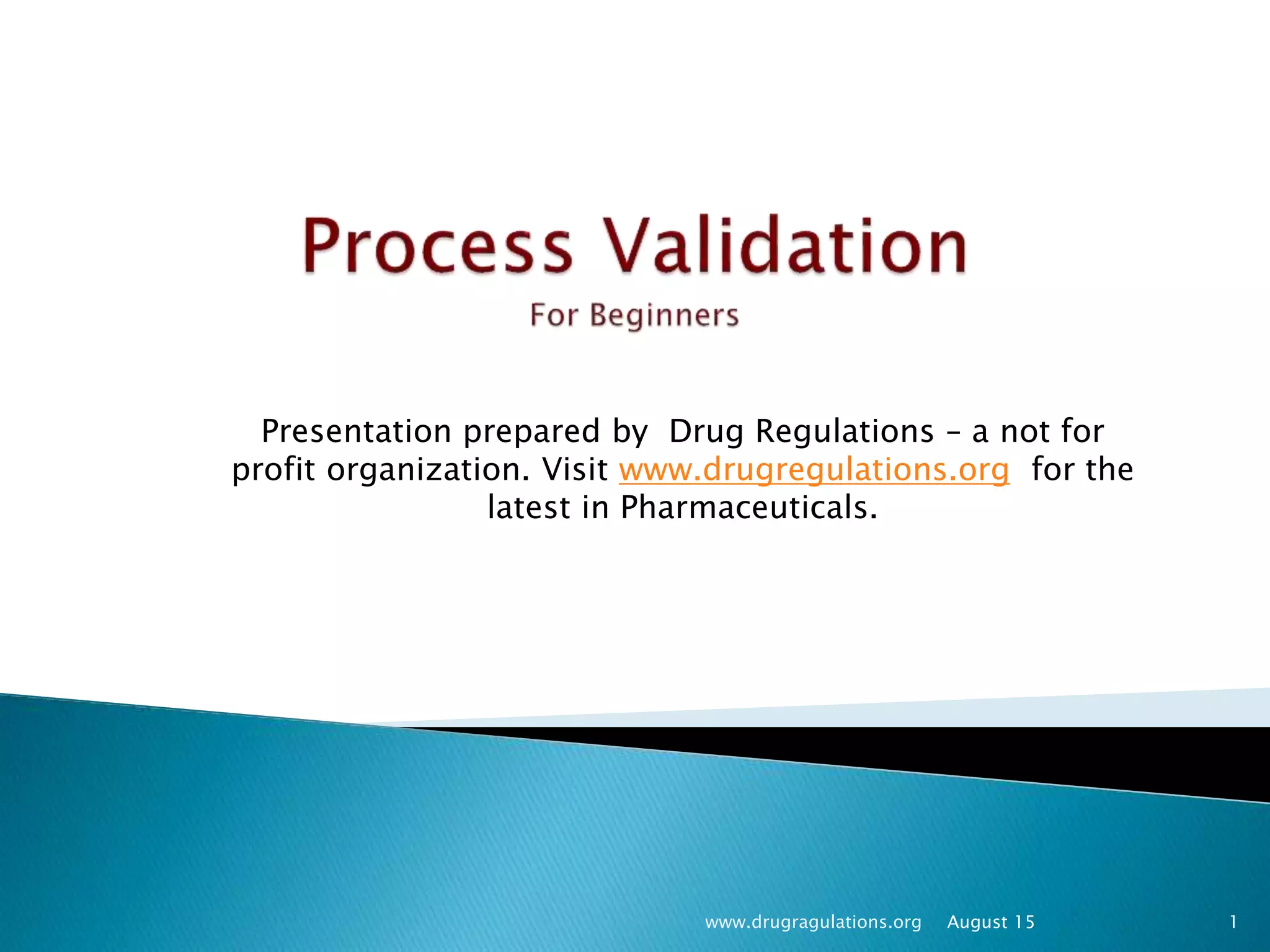 Process Validation
For Beginners

Presentation prepared by Drug Regulations – a not for profit organization. Visit www.drugregulations.org for the latest in Pharmaceuticals.

www.drugragulations.org August 15 1